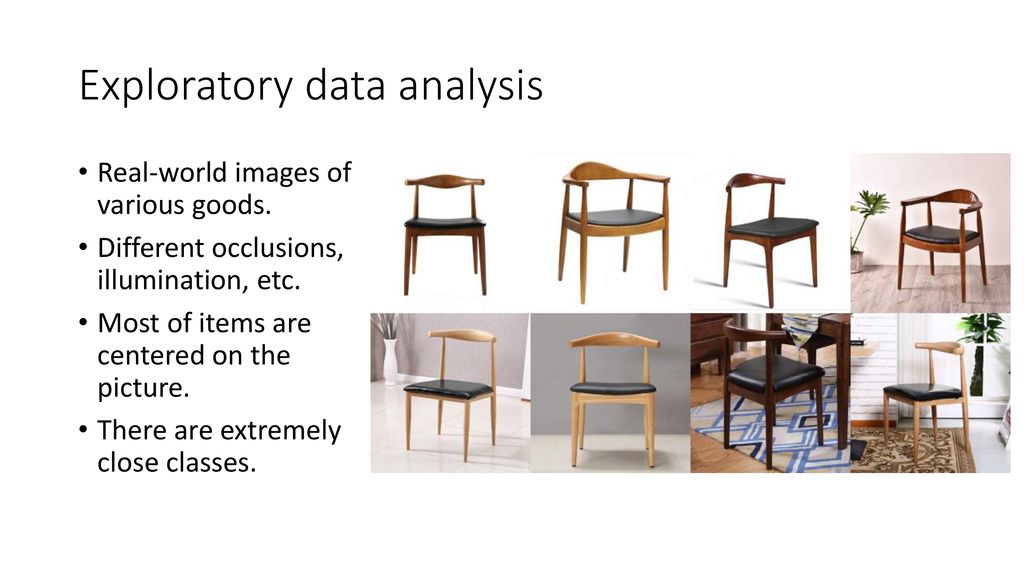 Exploratory data analysis

• Real-world images of various goods.
• Different occlusions, illumination, etc.
• Most of items are centered on the picture.
• There are extremely close classes.